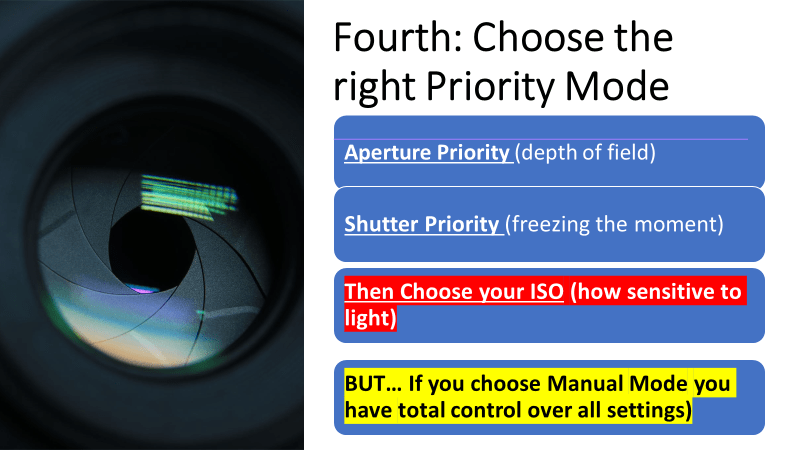 Fourth: Choose the right Priority Mode

Aperture Priority (depth of field)

Shutter Priority (freezing the moment)

Then Choose your ISO (how sensitive to light)

BUT… If you choose Manual Mode you have total control over all settings)